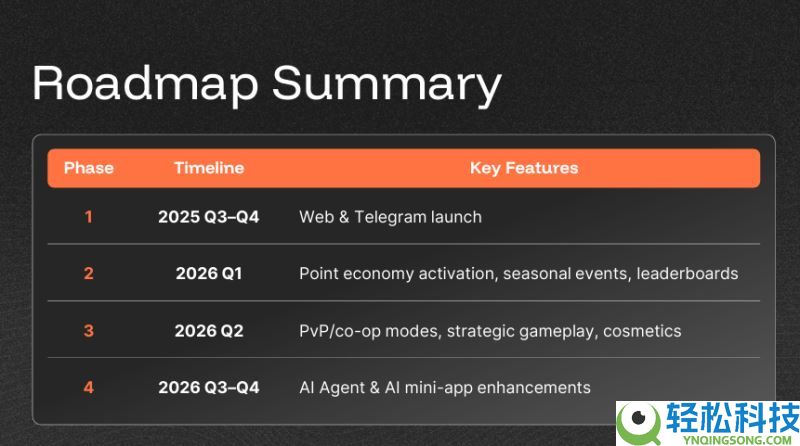 Roadmap Summary

| Phase | Timeline | Key Features |
|---|---|---|
| 1 | 2025 Q3–Q4 | Web & Telegram launch |
| 2 | 2026 Q1 | Point economy activation, seasonal events, leaderboards |
| 3 | 2026 Q2 | PvP/co-op modes, strategic gameplay, cosmetics |
| 4 | 2026 Q3–Q4 | AI Agent & AI mini-app enhancements |

轻松科技
YNQINGSONG.COM